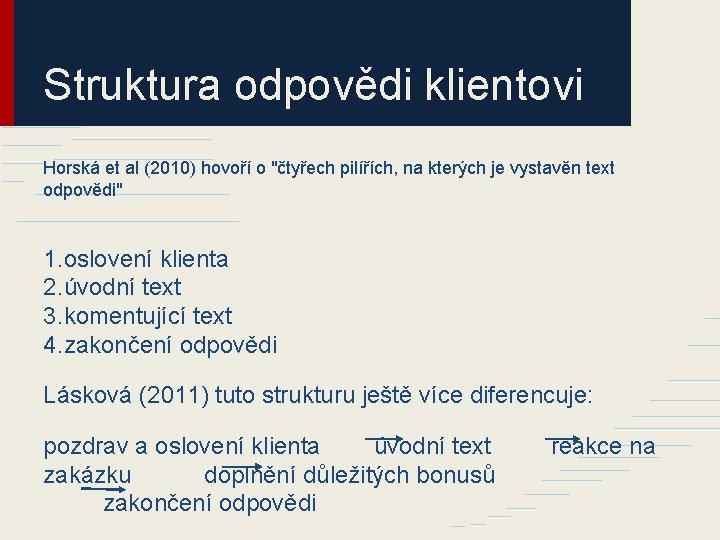 Struktura odpovědi klientovi

Horská et al (2010) hovoří o "čtyřech pilířích, na kterých je vystavěn text odpovědi"

1.oslovení klienta
2.úvodní text
3.komentující text
4.zakončení odpovědi

Lásková (2011) tuto strukturu ještě více diferencuje:

pozdrav a oslovení klienta úvodní text reakce na zakázku doplnění důležitých bonusů zakončení odpovědi